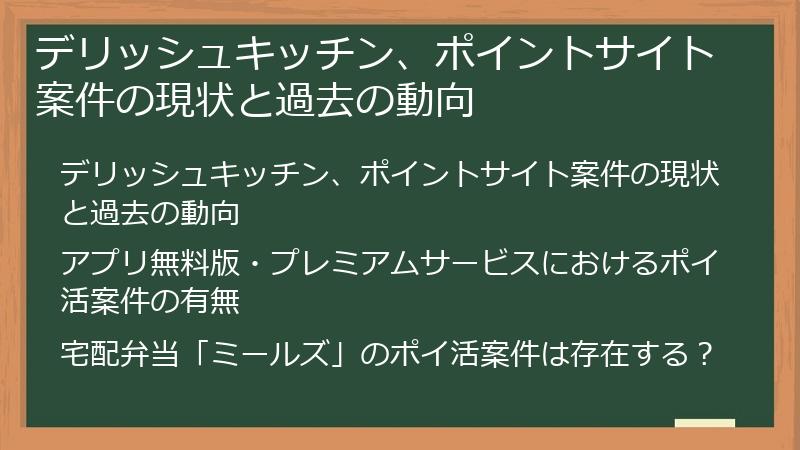 デリッシュキッチン、ポイントサイト案件の現状と過去の動向

デリッシュキッチン、ポイントサイト案件の現状と過去の動向

アプリ無料版・プレミアムサービスにおけるポイ活案件の有無

宅配弁当「ミールズ」のポイ活案件は存在する？